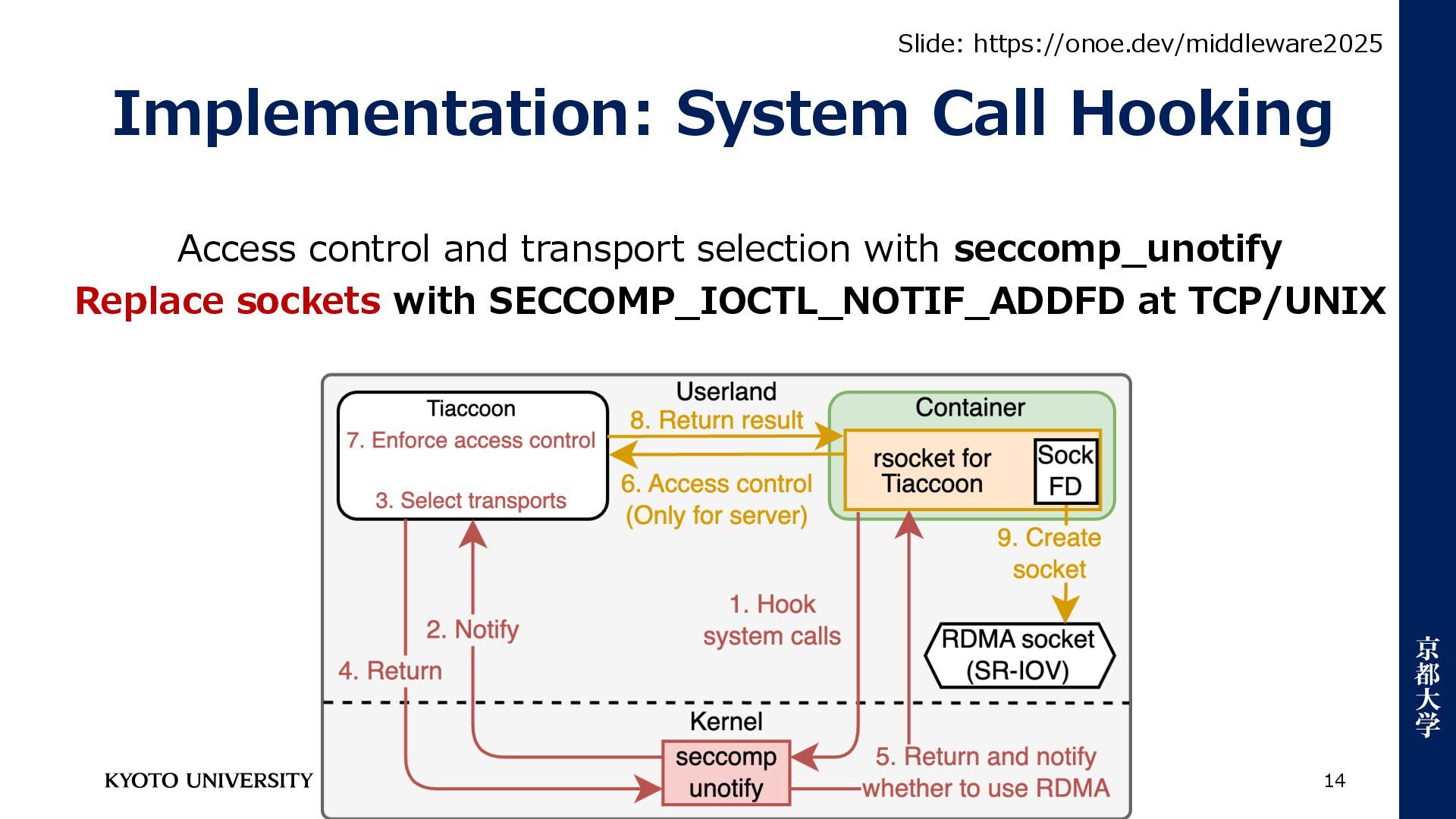 Slide: https://onoe.dev/middleware2025

Implementation: System Call Hooking

Access control and transport selection with seccomp_unotify

Replace sockets with SECCOMP_IOCTL_NOTIF_ADDFD at TCP/UNIX

Userland

Tiaccoon

7. Enforce access control

3. Select transports

8. Return result

6. Access control (Only for server)

Container

rsocket for Tiaccoon

Sock FD

9. Create socket

RDMA socket (SR-IOV)

1. Hook system calls

2. Notify

4. Return

Kernel

seccomp unotify

5. Return and notify whether to use RDMA

KYOTO UNIVERSITY

14

京都大学